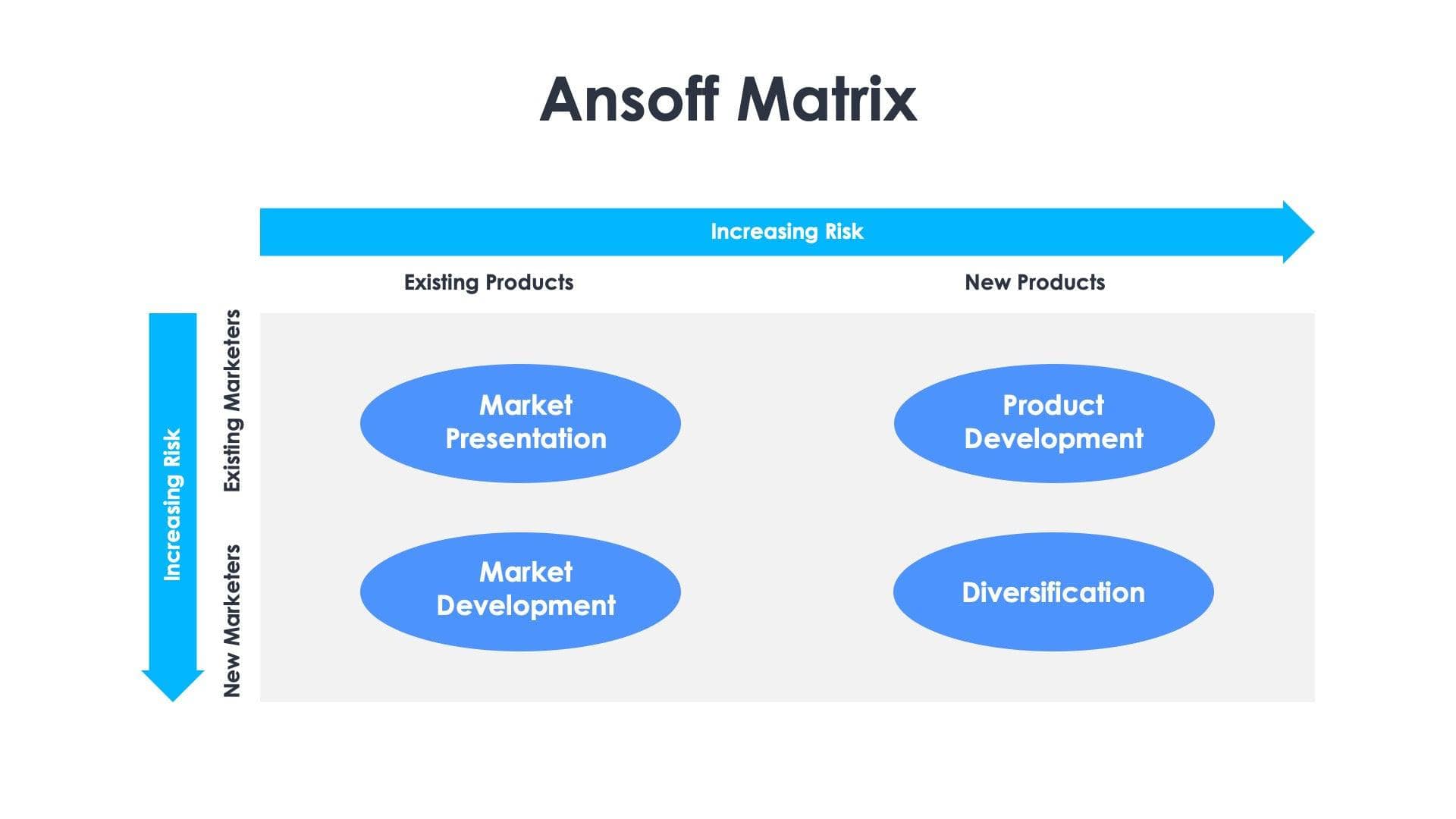 Ansoff Matrix

Increasing Risk

Existing Products

New Products

Increasing Risk

Existing Marketers

New Marketers

Market Presentation

Product Development

Market Development

Diversification